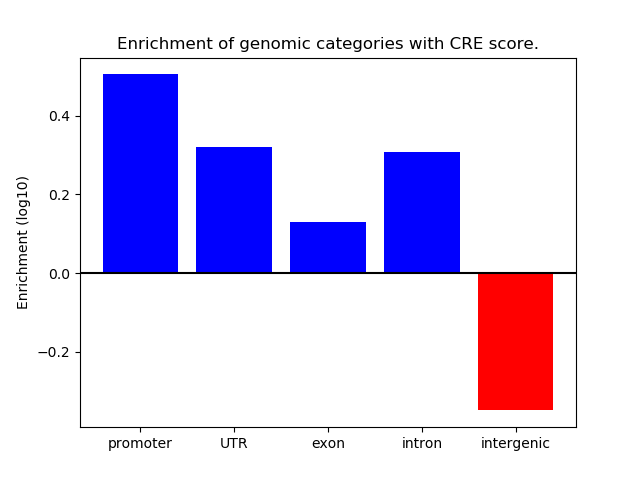 Enrichment of genomic categories with CRE score.

Enrichment (log10)

0.4
0.2
0.0
−0.2

promoter
UTR
exon
intron
intergenic